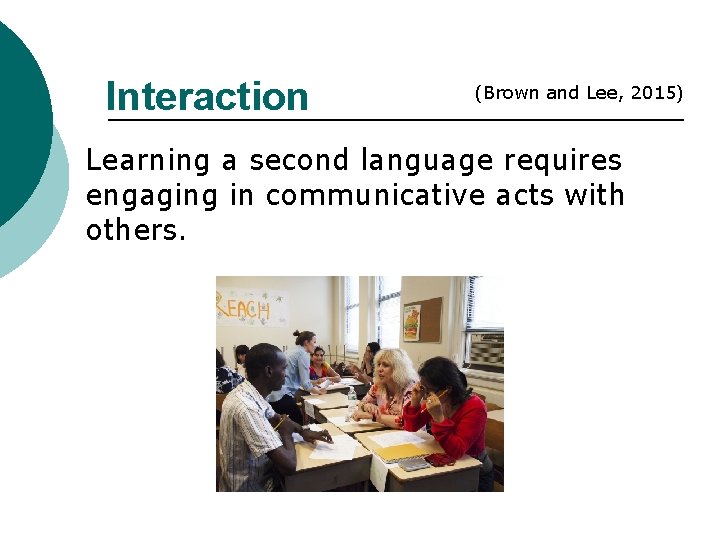 Interaction

(Brown and Lee, 2015)

Learning a second language requires engaging in communicative acts with others.

REACH